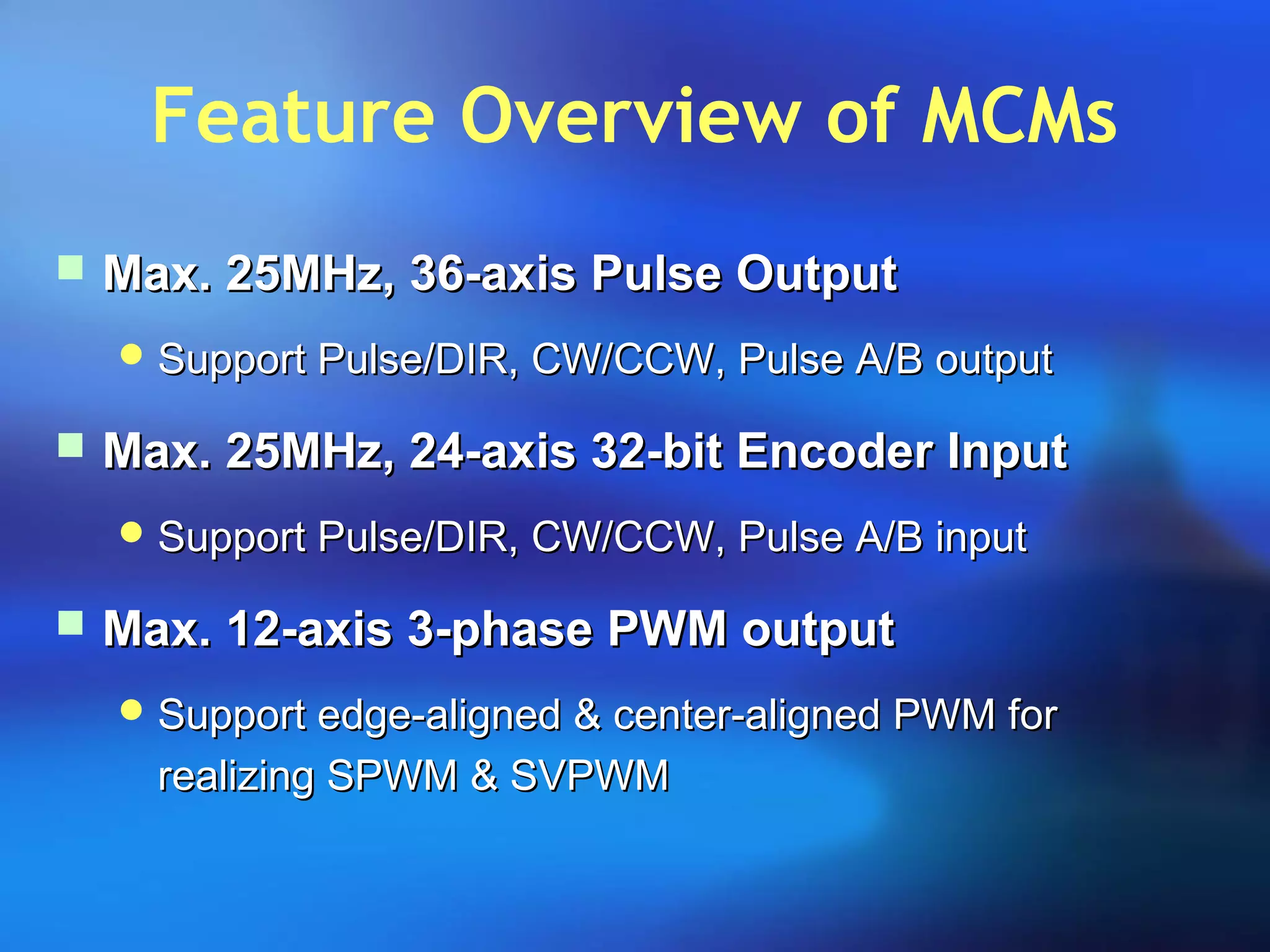 Feature Overview of MCMs

Max. 25MHz, 36-axis Pulse Output

Support Pulse/DIR, CW/CCW, Pulse A/B output

Max. 25MHz, 24-axis 32-bit Encoder Input

Support Pulse/DIR, CW/CCW, Pulse A/B input

Max. 12-axis 3-phase PWM output

Support edge-aligned & center-aligned PWM for realizing SPWM & SVPWM